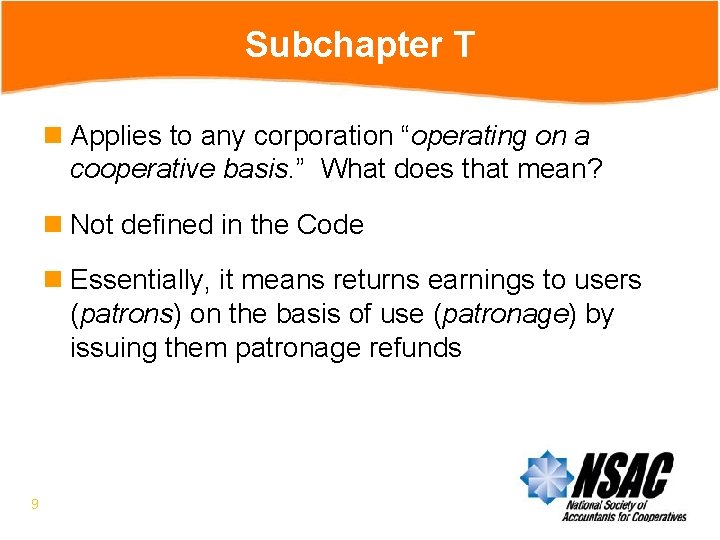 Subchapter T

Applies to any corporation “operating on a cooperative basis.” What does that mean?

Not defined in the Code

Essentially, it means returns earnings to users (patrons) on the basis of use (patronage) by issuing them patronage refunds

9

NSAC
National Society of Accountants for Cooperatives